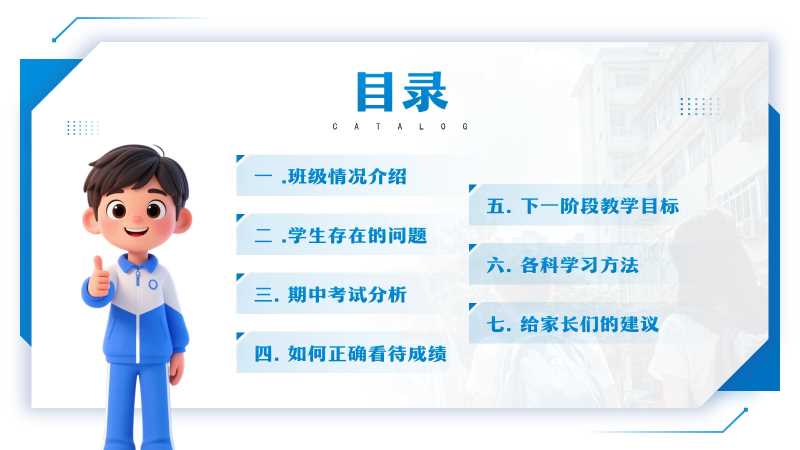 目录

CATALOG

一 .班级情况介绍

二 .学生存在的问题

三. 期中考试分析

四. 如何正确看待成绩

五. 下一阶段教学目标

六. 各科学习方法

七. 给家长们的建议